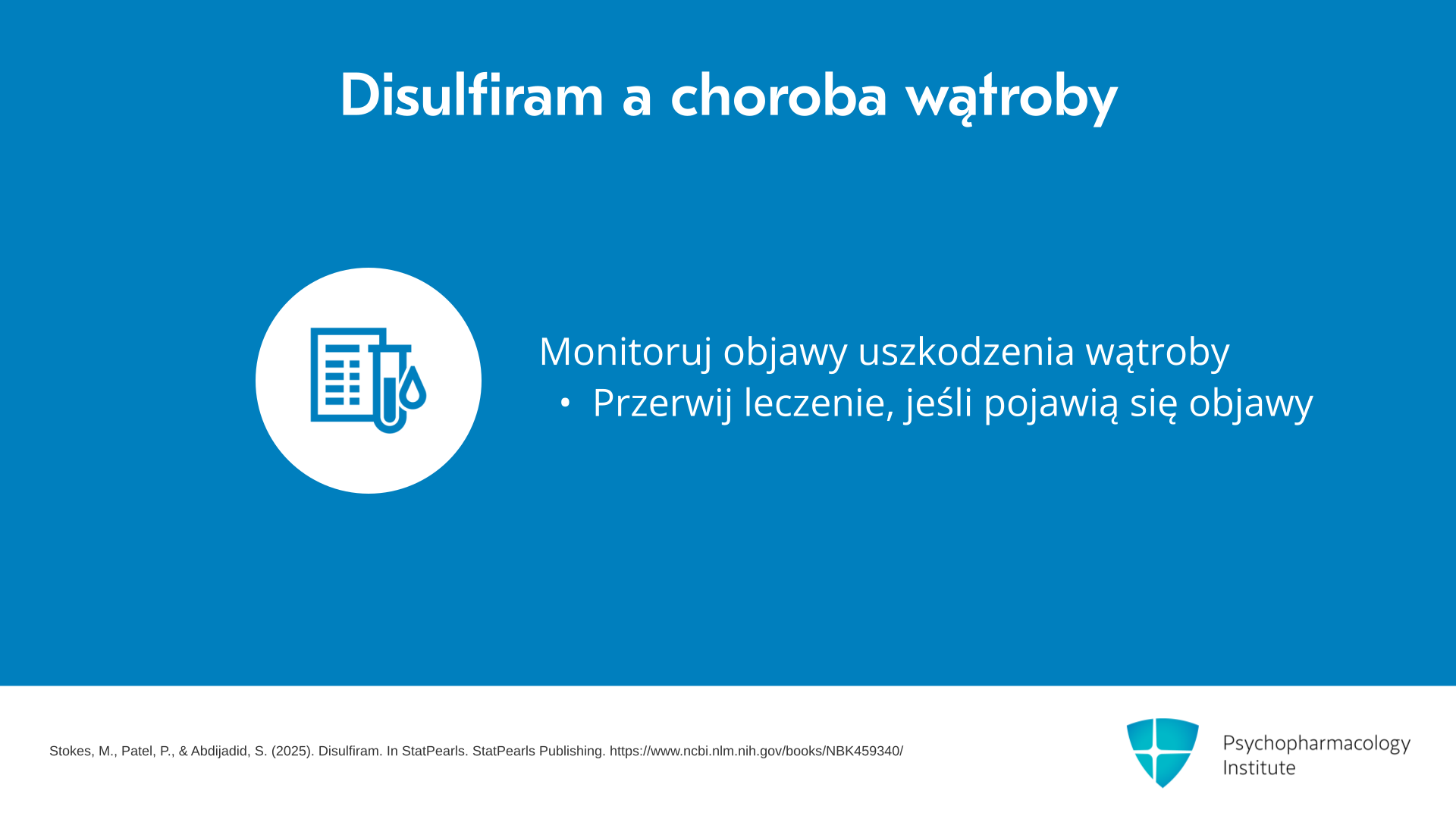 Disulfiram a choroba wątroby

Monitoruj objawy uszkodzenia wątroby

• Przerwij leczenie, jeśli pojawią się objawy

Stokes, M., Patel, P., & Abdijadid, S. (2025). Disulfiram. In StatPearls. StatPearls Publishing. https://www.ncbi.nlm.nih.gov/books/NBK459340/

Psychopharmacology Institute